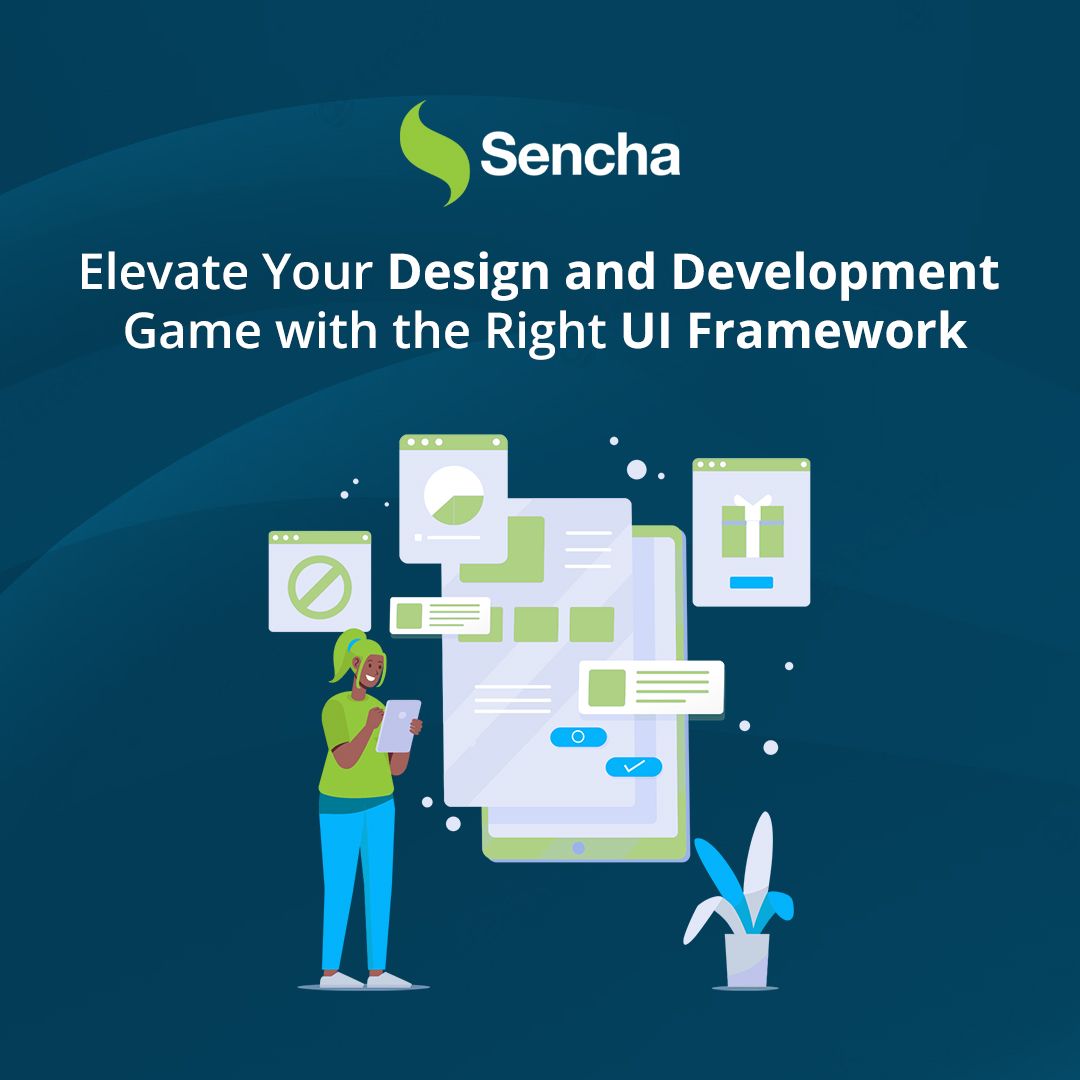 Sencha

Elevate Your Design and Development Game with the Right UI Framework